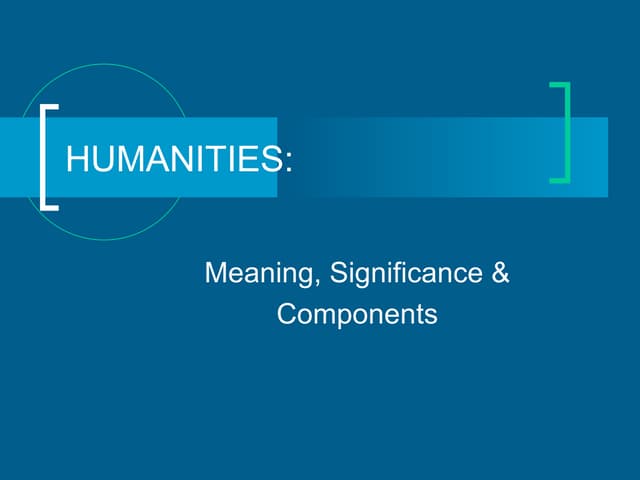 HUMANITIES:

Meaning, Significance & Components